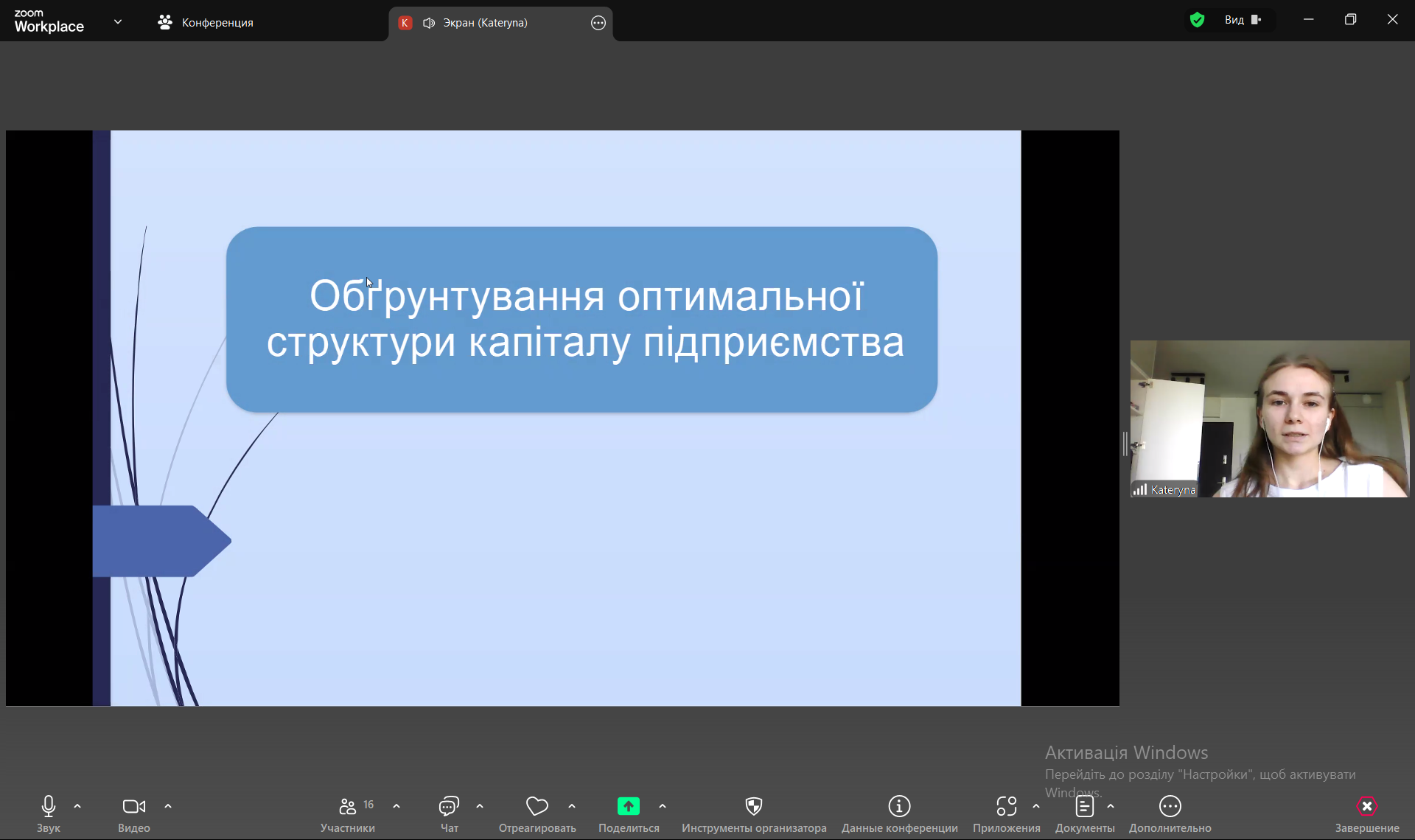 zoom Workplace

Конференция

K Экран (Kateryna)

Вид

Обґрунтування оптимальної структури капіталу підприємства

Kateryna

Активація Windows
Перейдіть до розділу "Настройки", щоб активувати Windows.

Звук

Видео

16 Участники

Чат

Отреагировать

Поделиться

Инструменты организатора

Данные конференции

Приложения

Документы

Дополнительно

Завершение